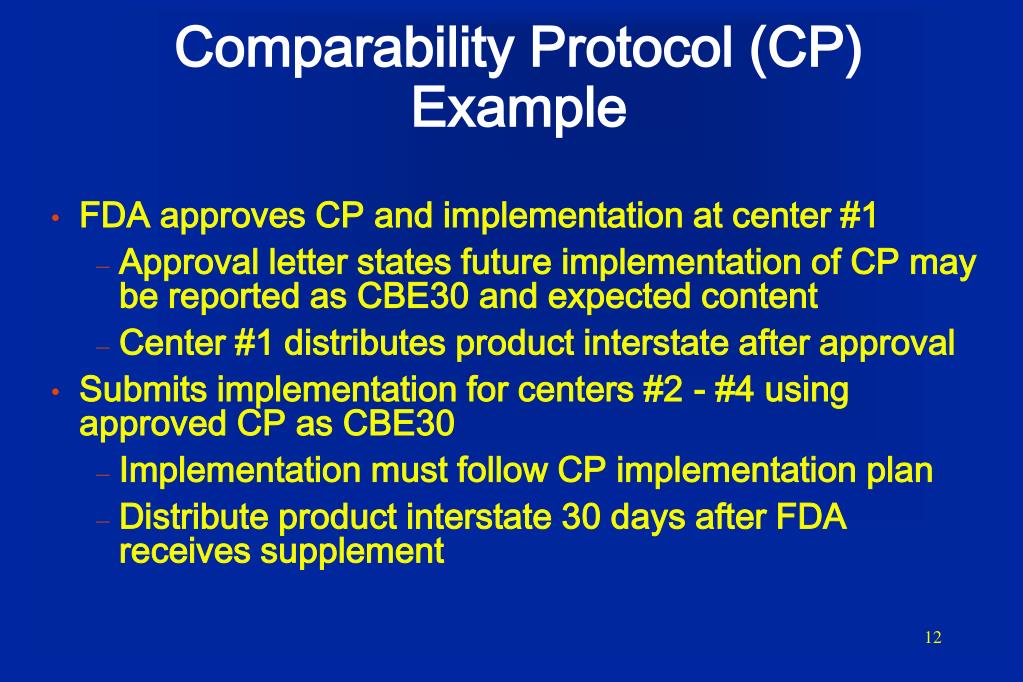 Comparability Protocol (CP) Example

• FDA approves CP and implementation at center #1
– Approval letter states future implementation of CP may be reported as CBE30 and expected content
– Center #1 distributes product interstate after approval
• Submits implementation for centers #2 - #4 using approved CP as CBE30
– Implementation must follow CP implementation plan
– Distribute product interstate 30 days after FDA receives supplement

12